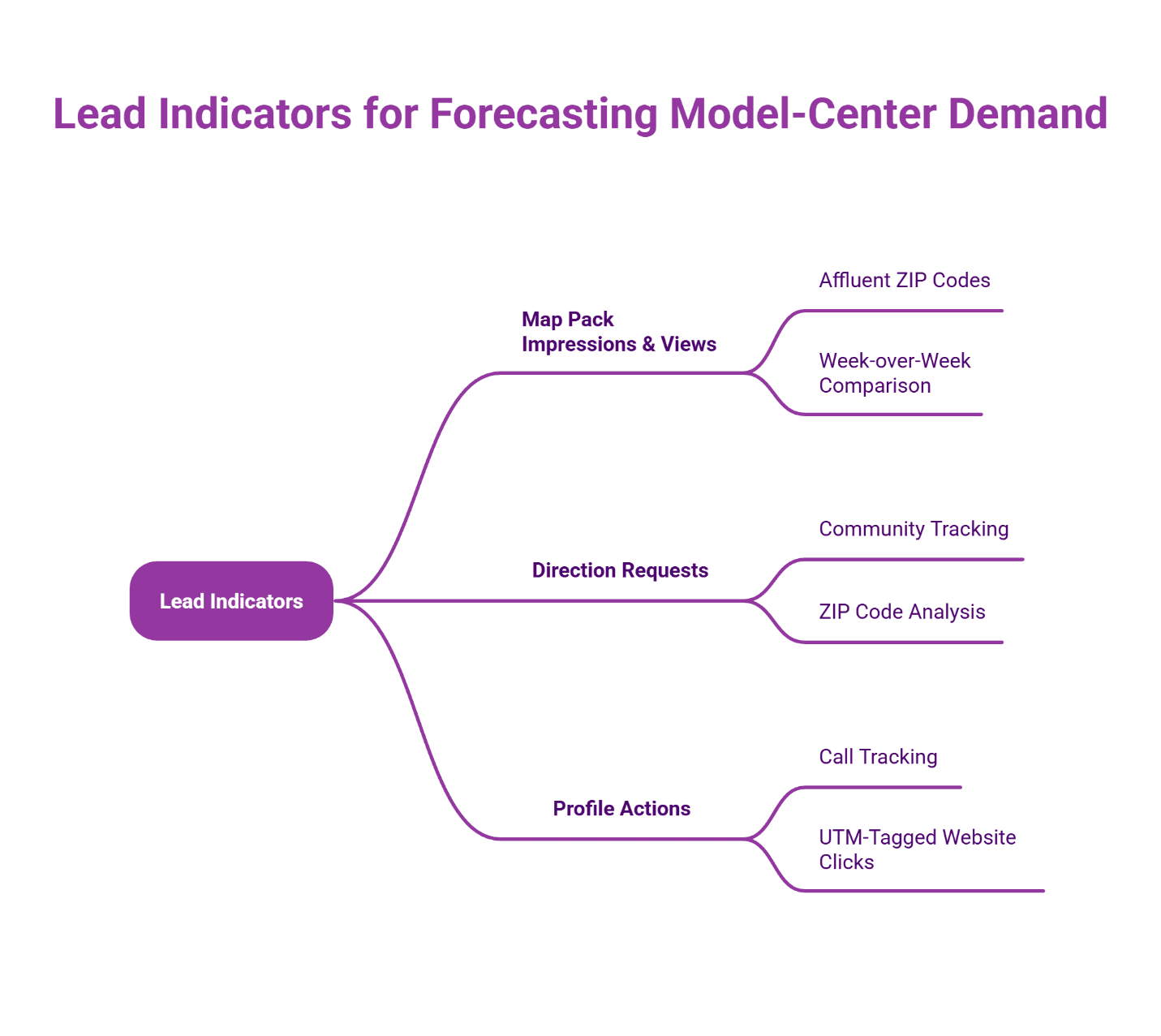 Lead Indicators for Forecasting Model-Center Demand

Lead Indicators

Map Pack Impressions & Views

Affluent ZIP Codes

Week-over-Week Comparison

Direction Requests

Community Tracking

ZIP Code Analysis

Profile Actions

Call Tracking

UTM-Tagged Website Clicks